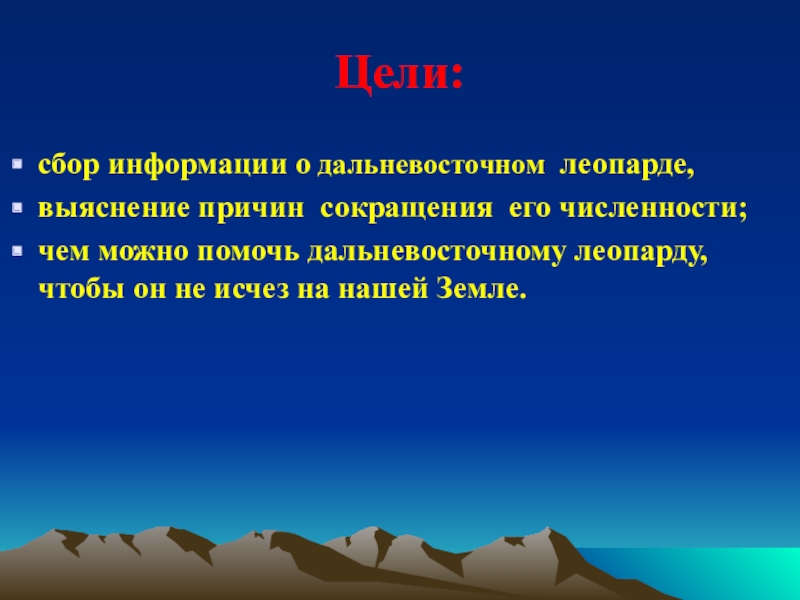 Цели:

- сбор информации о дальневосточном леопарде,
- выяснение причин сокращения его численности;
- чем можно помочь дальневосточному леопарду, чтобы он не исчез на нашей Земле.